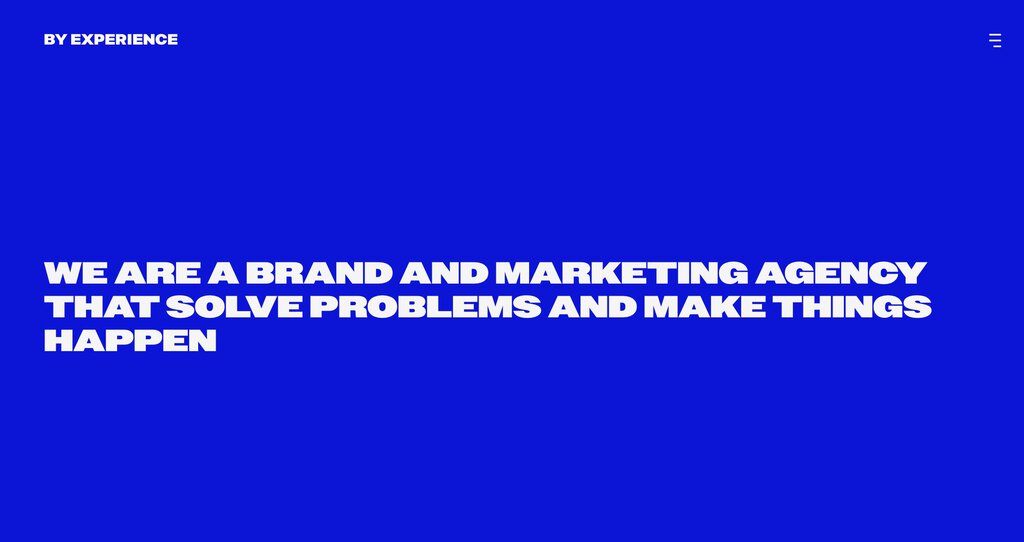 BY EXPERIENCE

WE ARE A BRAND AND MARKETING AGENCY THAT SOLVE PROBLEMS AND MAKE THINGS HAPPEN